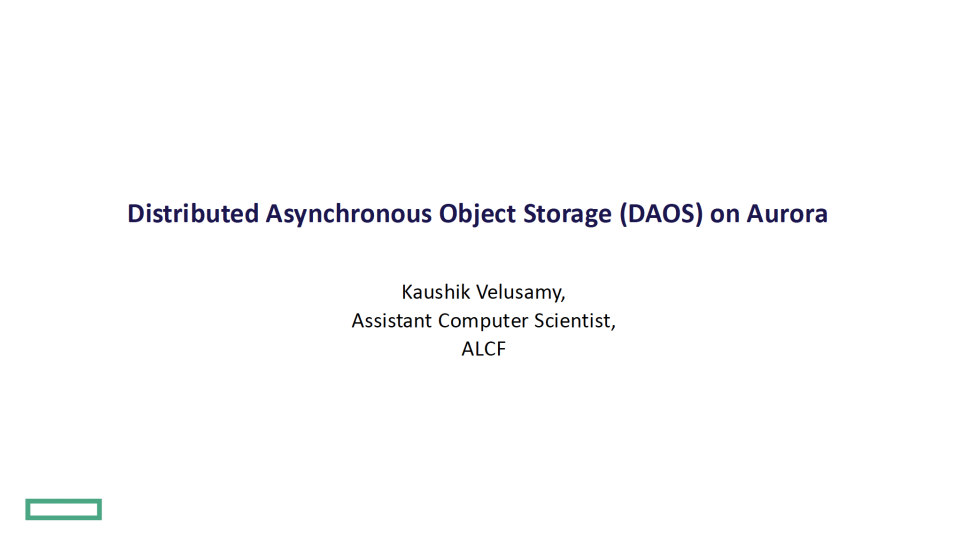 Distributed Asynchronous Object Storage (DAOS) on Aurora

Kaushik Velusamy,
Assistant Computer Scientist,
ALCF